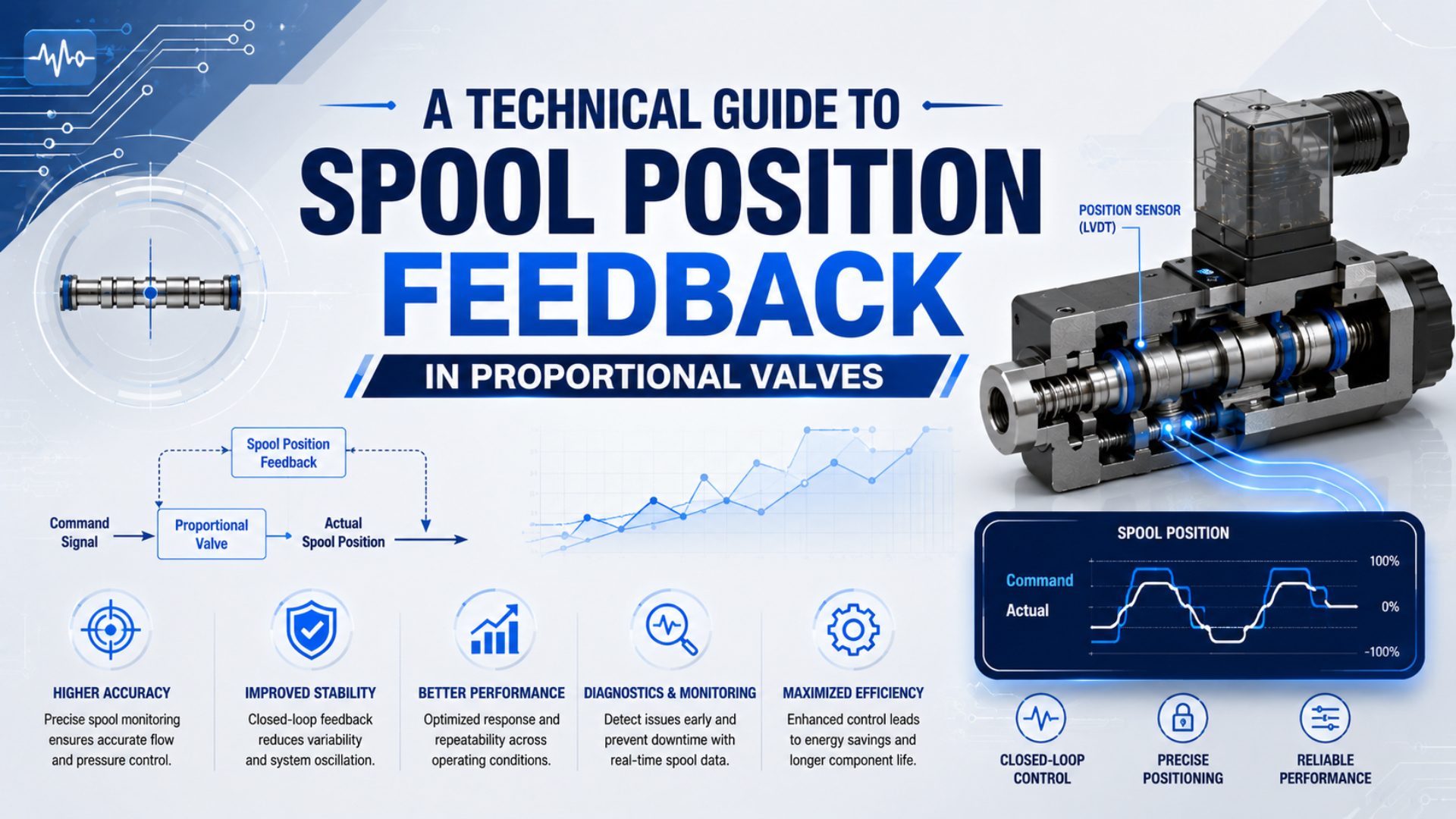 A TECHNICAL GUIDE TO
SPOOL POSITION
FEEDBACK
IN PROPORTIONAL VALVES

POSITION SENSOR (LVDT)

Spool Position Feedback

Command Signal

Proportional Valve

Actual Spool Position

SPOOL POSITION

Command

Actual

100%

0%

-100%

HIGHER ACCURACY
Precise spool monitoring ensures accurate flow and pressure control.

IMPROVED STABILITY
Closed-loop feedback reduces variability and system oscillation.

BETTER PERFORMANCE
Optimized response and repeatability across operating conditions.

DIAGNOSTICS & MONITORING
Detect issues early and prevent downtime with real-time spool data.

MAXIMIZED EFFICIENCY
Enhanced control leads to energy savings and longer component life.

CLOSED-LOOP CONTROL

PRECISE POSITIONING

RELIABLE PERFORMANCE